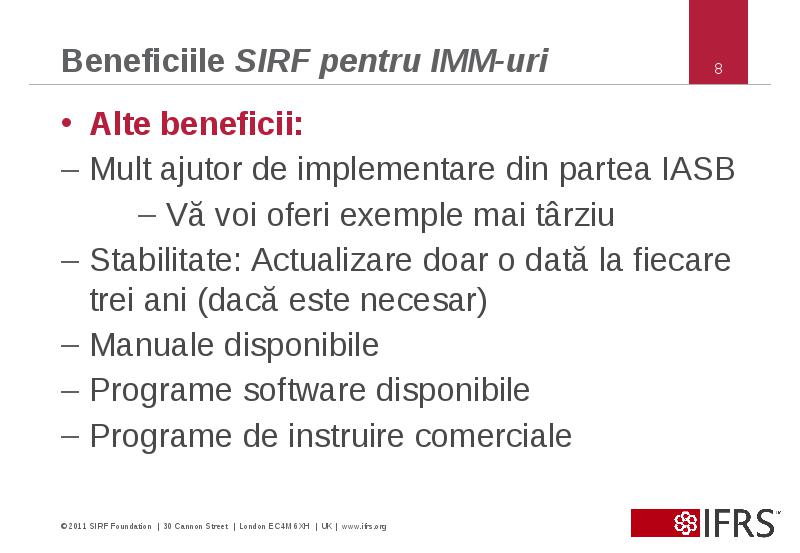 Beneficiile SIRF pentru IMM-uri

8

• Alte beneficii:

– Mult ajutor de implementare din partea IASB

– Vă voi oferi exemple mai târziu

– Stabilitate: Actualizare doar o dată la fiecare trei ani (dacă este necesar)

– Manuale disponibile

– Programe software disponibile

– Programe de instruire comerciale

©2011 SIRF Foundation | 30 Cannon Street | London EC4M 6XH | UK | www.ifrs.org

IFRS